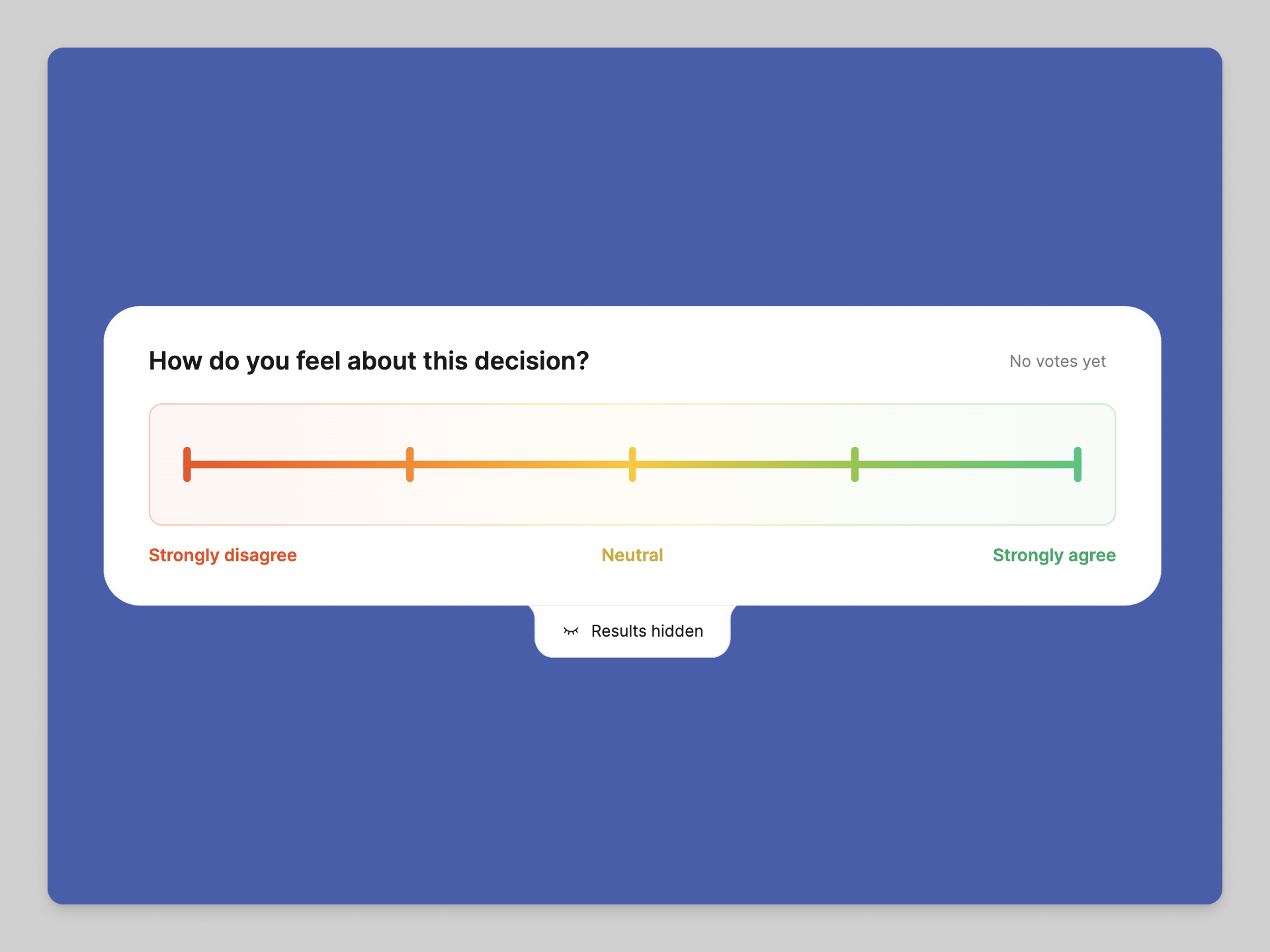 How do you feel about this decision?

No votes yet

Strongly disagree

Neutral

Strongly agree

Results hidden